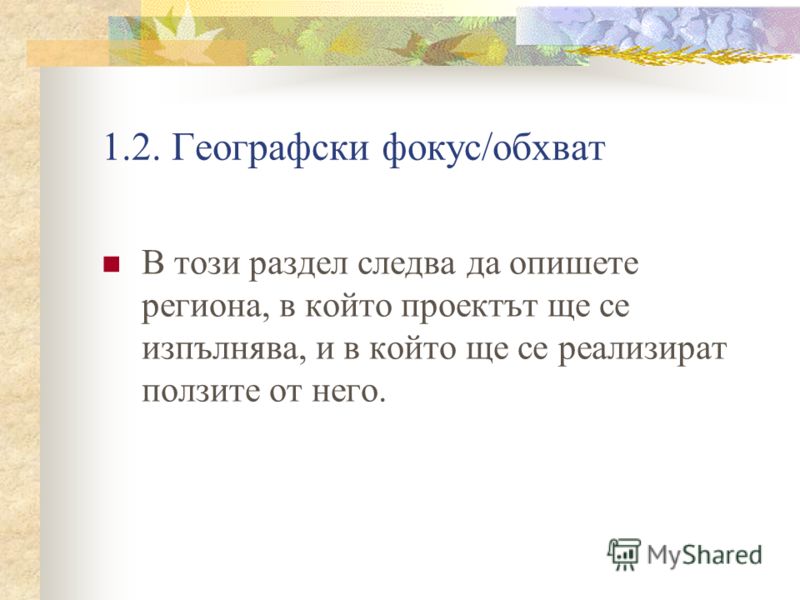 1.2. Географски фокус/обхват

В този раздел следва да опишете региона, в който проектът ще се изпълнява, и в който ще се реализират ползите от него.

MyShared